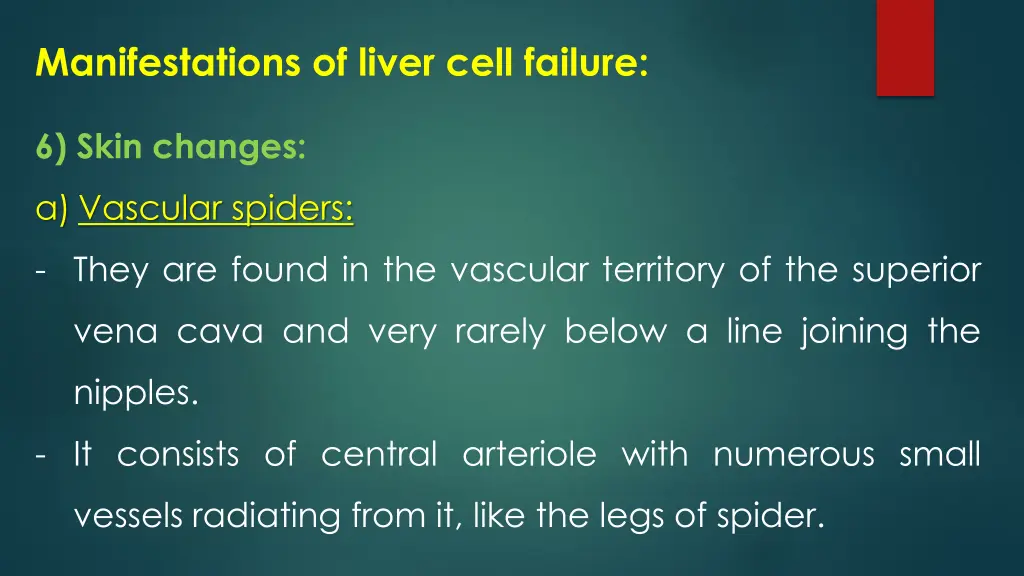 Manifestations of liver cell failure:

6) Skin changes:

a) Vascular spiders:

- They are found in the vascular territory of the superior vena cava and very rarely below a line joining the nipples.

- It consists of central arteriole with numerous small vessels radiating from it, like the legs of spider.